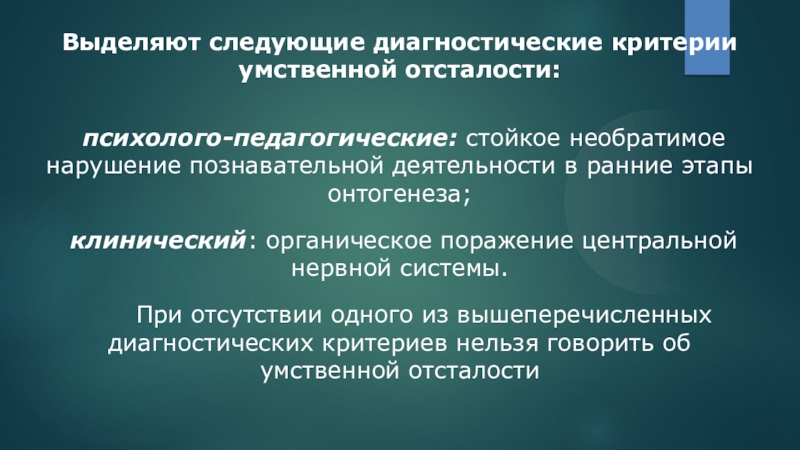 Выделяют следующие диагностические критерии умственной отсталости:

психолого-педагогические: стойкое необратимое нарушение познавательной деятельности в ранние этапы онтогенеза;

клинический: органическое поражение центральной нервной системы.

При отсутствии одного из вышеперечисленных диагностических критериев нельзя говорить об умственной отсталости